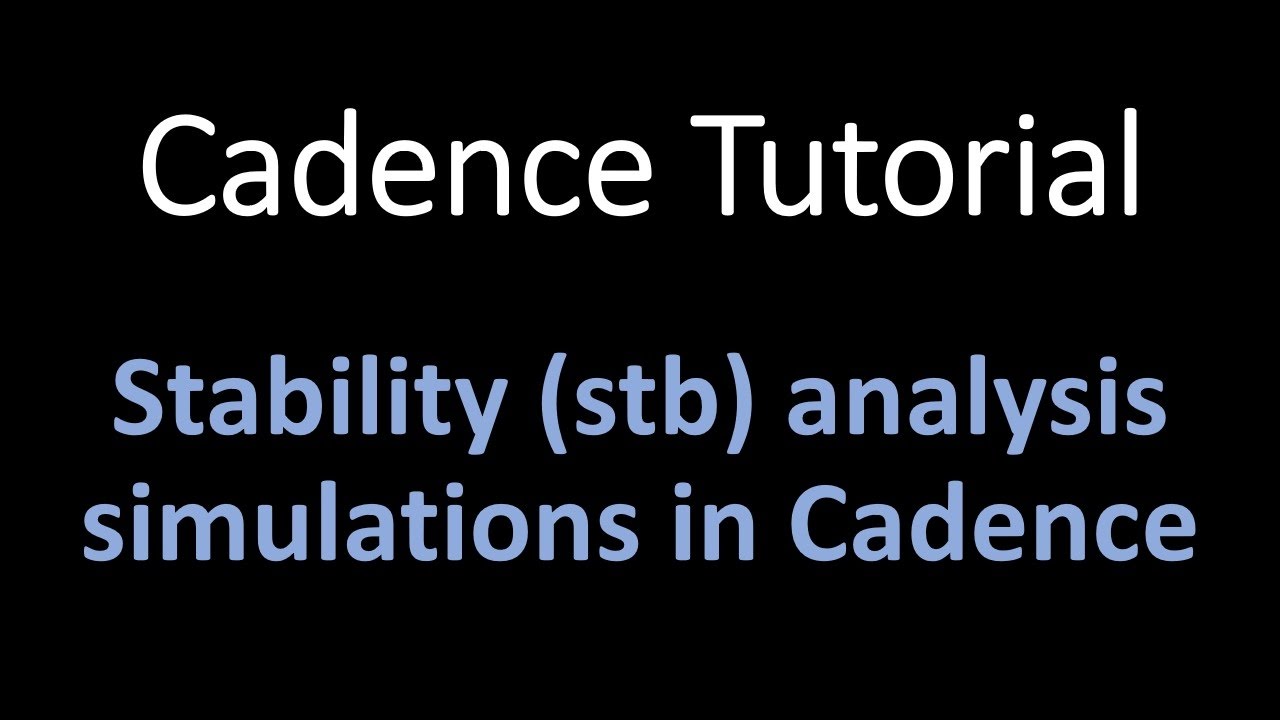 Cadence Tutorial

Stability (stb) analysis simulations in Cadence